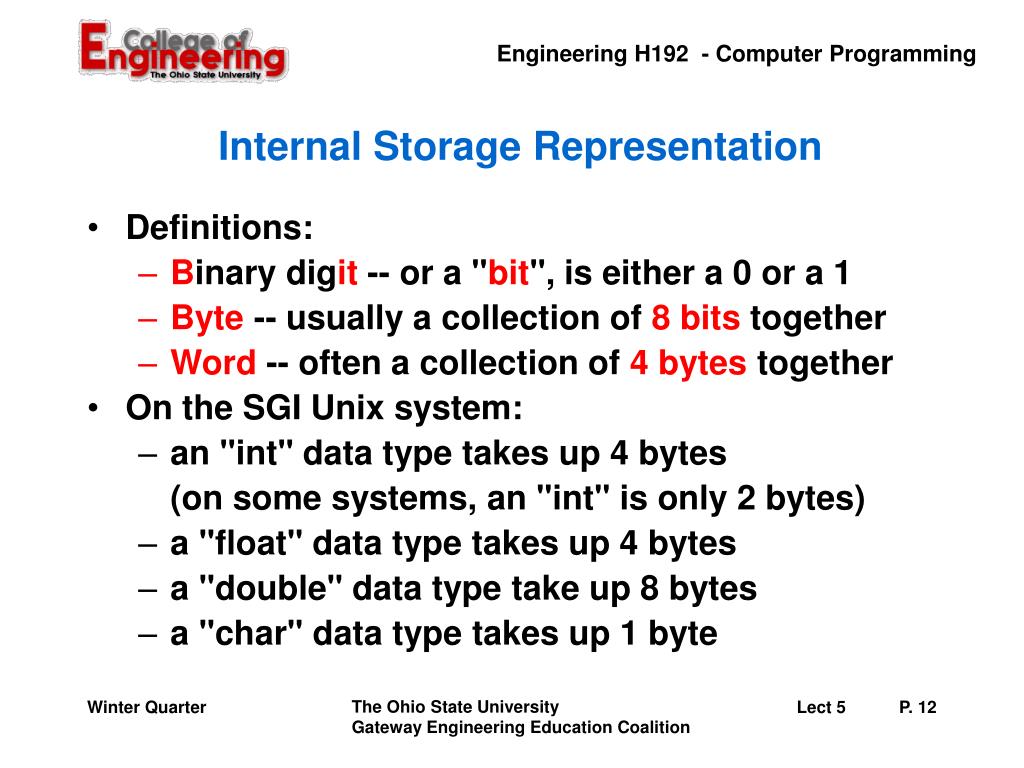 College of Engineering
The Ohio State University

Engineering H192 - Computer Programming

Internal Storage Representation

• Definitions:
– Binary digit -- or a "bit", is either a 0 or a 1
– Byte -- usually a collection of 8 bits together
– Word -- often a collection of 4 bytes together
• On the SGI Unix system:
– an "int" data type takes up 4 bytes
(on some systems, an "int" is only 2 bytes)
– a "float" data type takes up 4 bytes
– a "double" data type take up 8 bytes
– a "char" data type takes up 1 byte

Winter Quarter

The Ohio State University
Gateway Engineering Education Coalition

Lect 5

P. 12